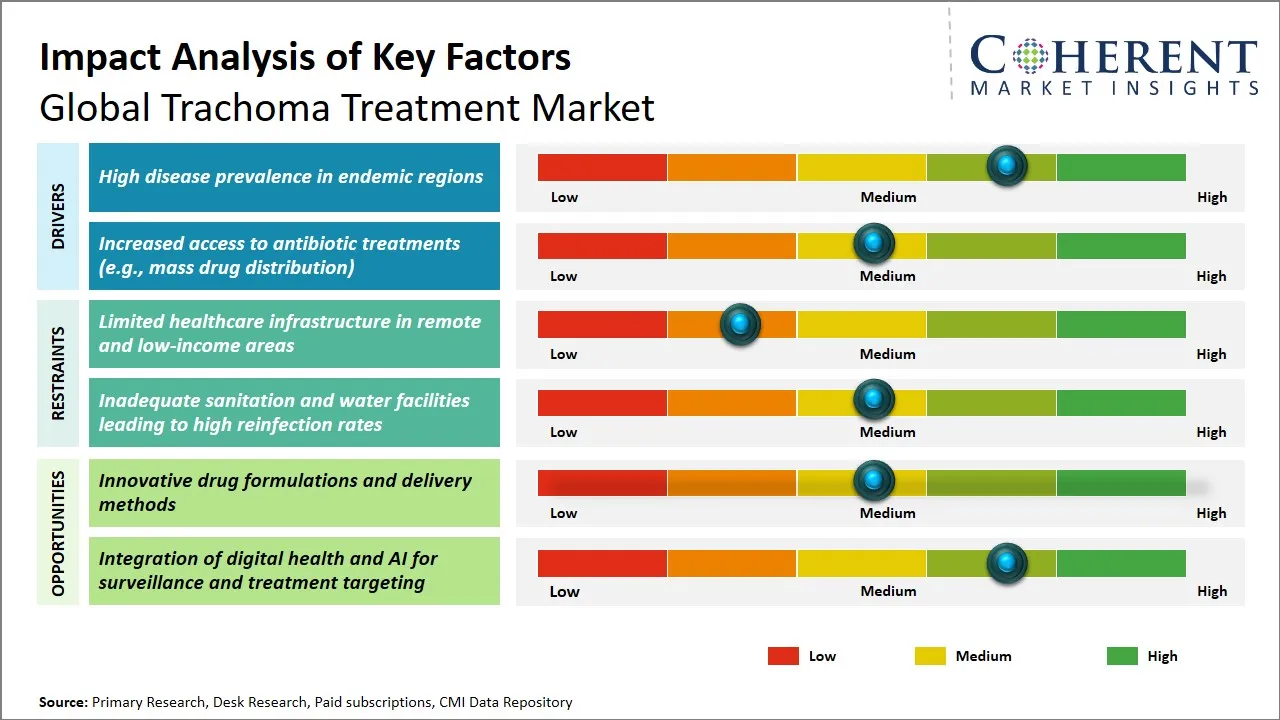 Impact Analysis of Key Factors
Global Trachoma Treatment Market

COHERENT
MARKET INSIGHTS

DRIVERS

High disease prevalence in endemic regions
Low Medium High

Increased access to antibiotic treatments (e.g., mass drug distribution)
Low Medium High

RESTRAINTS

Limited healthcare infrastructure in remote and low-income areas
Low Medium High

Inadequate sanitation and water facilities leading to high reinfection rates
Low Medium High

OPPORTUNITIES

Innovative drug formulations and delivery methods
Low Medium High

Integration of digital health and AI for surveillance and treatment targeting
Low Medium High

Low Medium High

Source: Primary Research, Desk Research, Paid subscriptions, CMI Data Repository